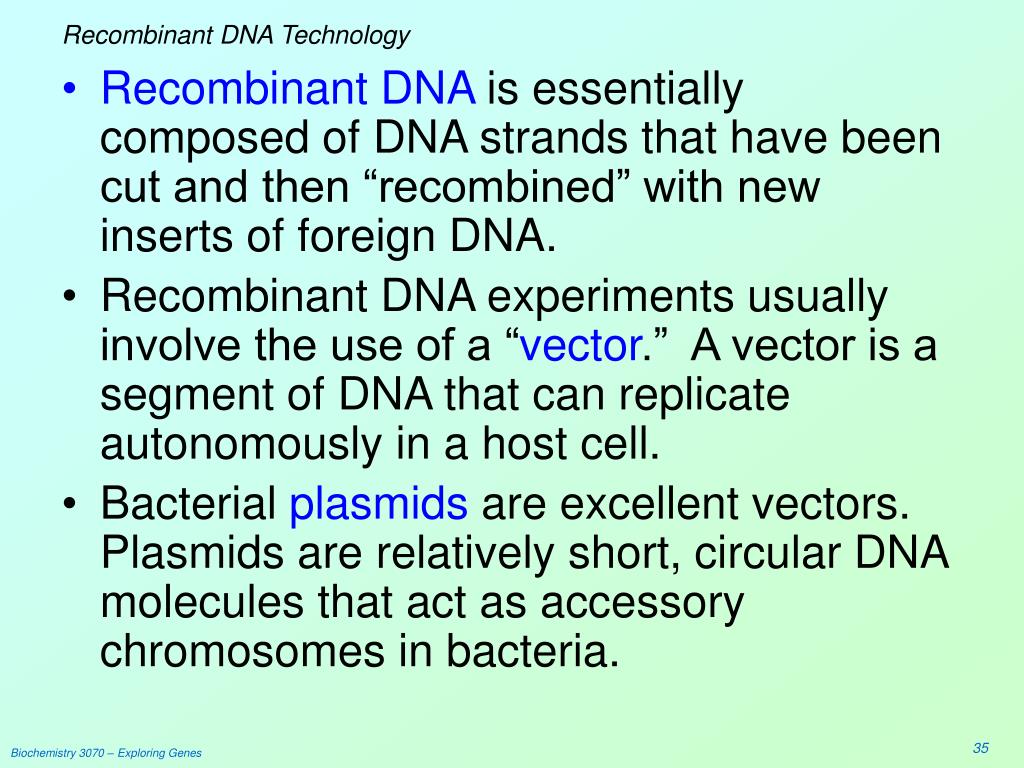 Recombinant DNA Technology

• Recombinant DNA is essentially composed of DNA strands that have been cut and then “recombined” with new inserts of foreign DNA.

• Recombinant DNA experiments usually involve the use of a “vector.” A vector is a segment of DNA that can replicate autonomously in a host cell.

• Bacterial plasmids are excellent vectors. Plasmids are relatively short, circular DNA molecules that act as accessory chromosomes in bacteria.

Biochemistry 3070 – Exploring Genes

35